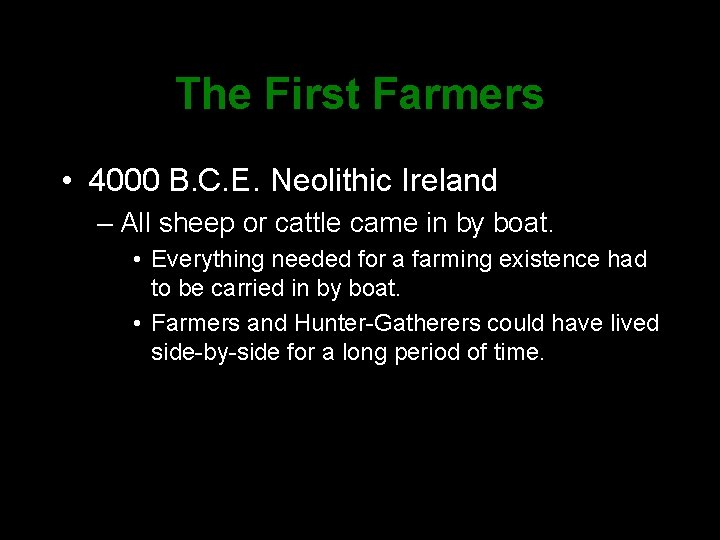 The First Farmers

• 4000 B.C.E. Neolithic Ireland

– All sheep or cattle came in by boat.

• Everything needed for a farming existence had to be carried in by boat.

• Farmers and Hunter-Gatherers could have lived side-by-side for a long period of time.